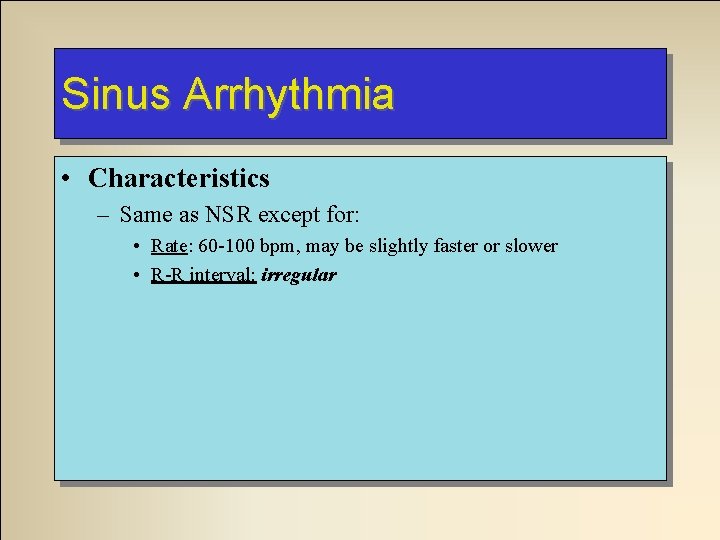 Sinus Arrhythmia

• Characteristics

– Same as NSR except for:

• Rate: 60-100 bpm, may be slightly faster or slower

• R-R interval: irregular